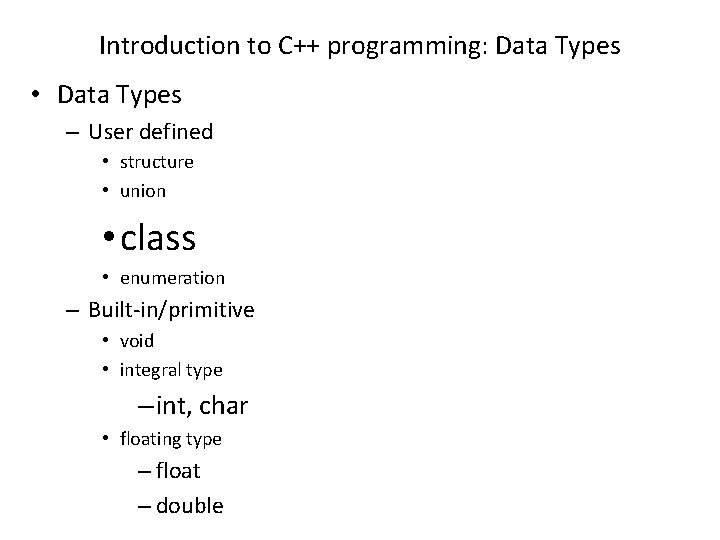 Introduction to C++ programming: Data Types

• Data Types
– User defined
• structure
• union
• class
• enumeration
– Built-in/primitive
• void
• integral type
– int, char
• floating type
– float
– double